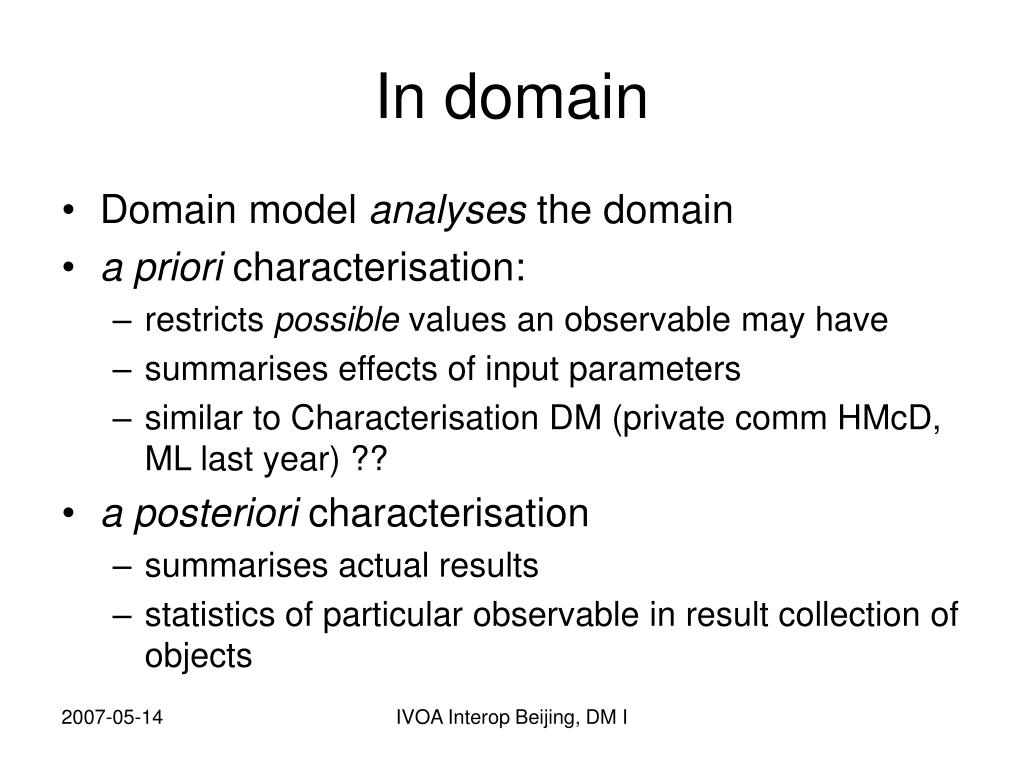 In domain

• Domain model analyses the domain
• a priori characterisation:
– restricts possible values an observable may have
– summarises effects of input parameters
– similar to Characterisation DM (private comm HMcD, ML last year) ??
• a posteriori characterisation
– summarises actual results
– statistics of particular observable in result collection of objects

2007-05-14

IVOA Interop Beijing, DM I